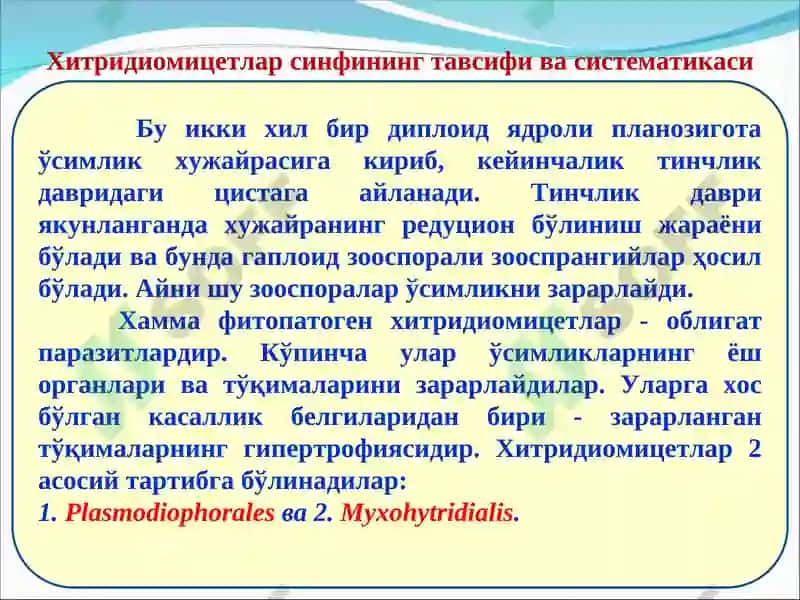 Хитридиомицетлар синфининг тавсифи ва систематикаси

Бу икки хил бир диплоид ядроли планозигота ўсимлик хужайрасига кириб, кейинчалик тинчлик давридаги цистага айланади. Тинчлик даври якунланганда хужайранинг редуцион бўлиниш жараёни бўлади ва бунда гаплоид зооспорали зооспрангийлар ҳосил бўлади. Айни шу зооспоралар ўсимликни зарарлайди.

Хамма фитопатоген хитридиомицетлар - облигат паразитлардир. Кўпинча улар ўсимликларнинг ёш органлари ва тўқималарини зарарлайдилар. Уларга хос бўлган касаллик белгиларидан бири - зарарланган тўқималарнинг гипертрофиясидир. Хитридиомицетлар 2 асосий тартибга бўлинадилар:
1. Plasmodiophorales ва 2. Myxohytridialis.